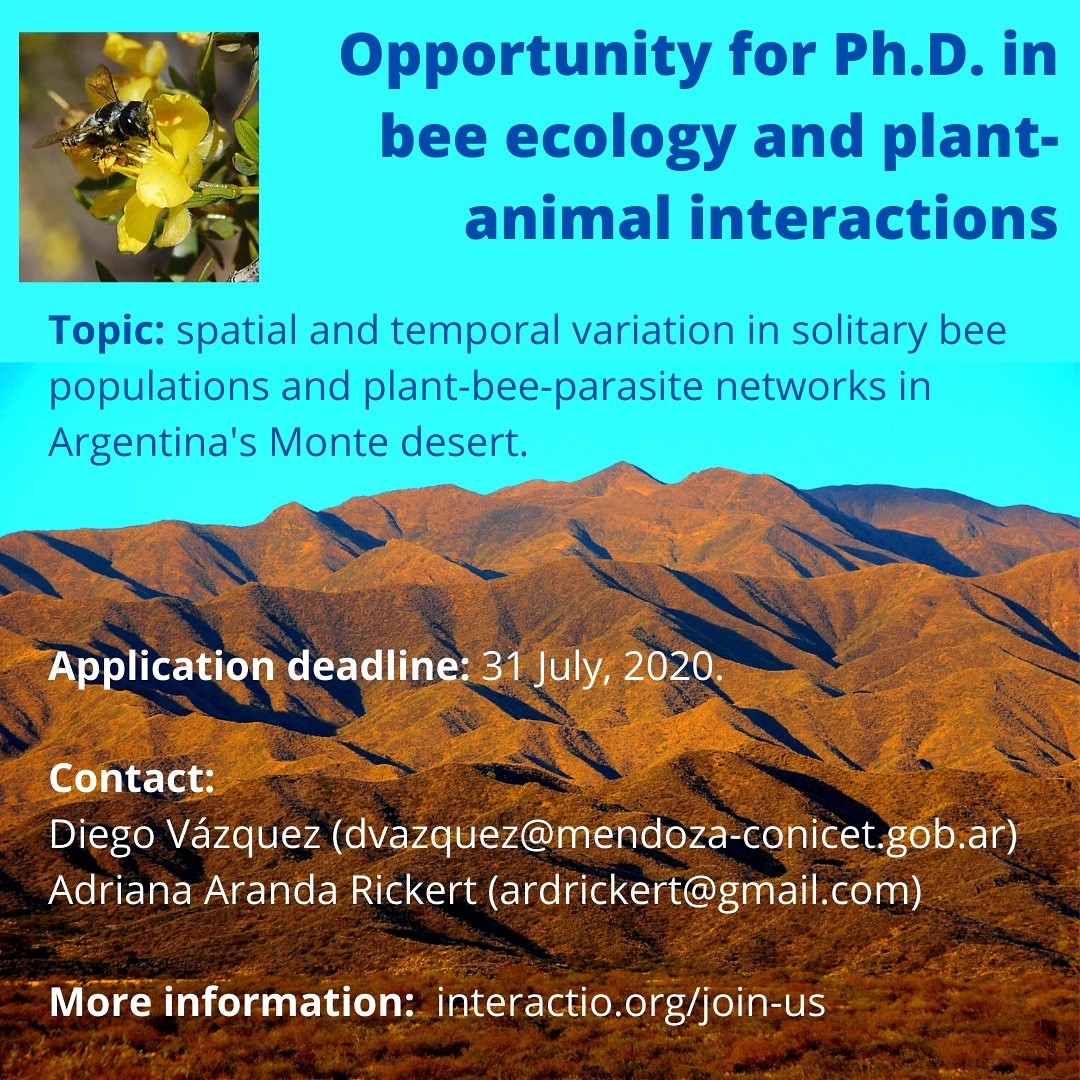 Opportunity for Ph.D. in bee ecology and plant-animal interactions

Topic: spatial and temporal variation in solitary bee populations and plant-bee-parasite networks in Argentina's Monte desert.

Application deadline: 31 July, 2020.

Contact:
Diego Vázquez (dvazquez@mendoza-conicet.gob.ar)
Adriana Aranda Rickert (ardrickert@gmail.com)

More information: interactio.org/join-us